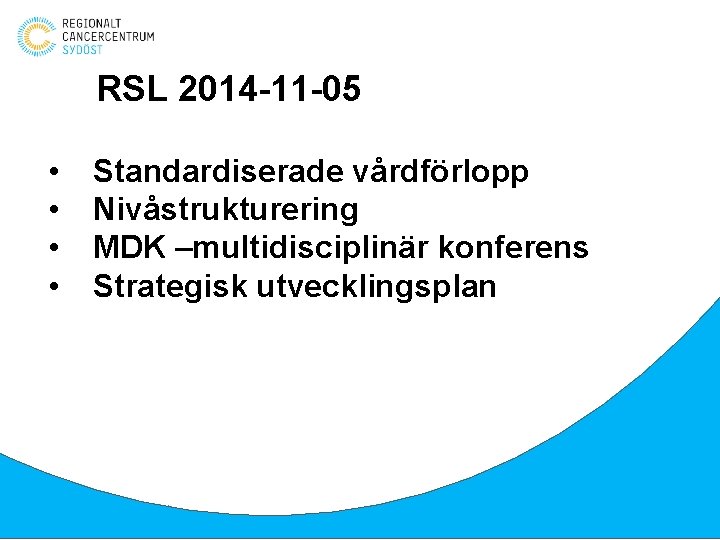 REGIONALT
CANCERCENTRUM
SYDÖST

RSL 2014-11-05

• Standardiserade vårdförlopp
• Nivåstrukturering
• MDK –multidisciplinär konferens
• Strategisk utvecklingsplan